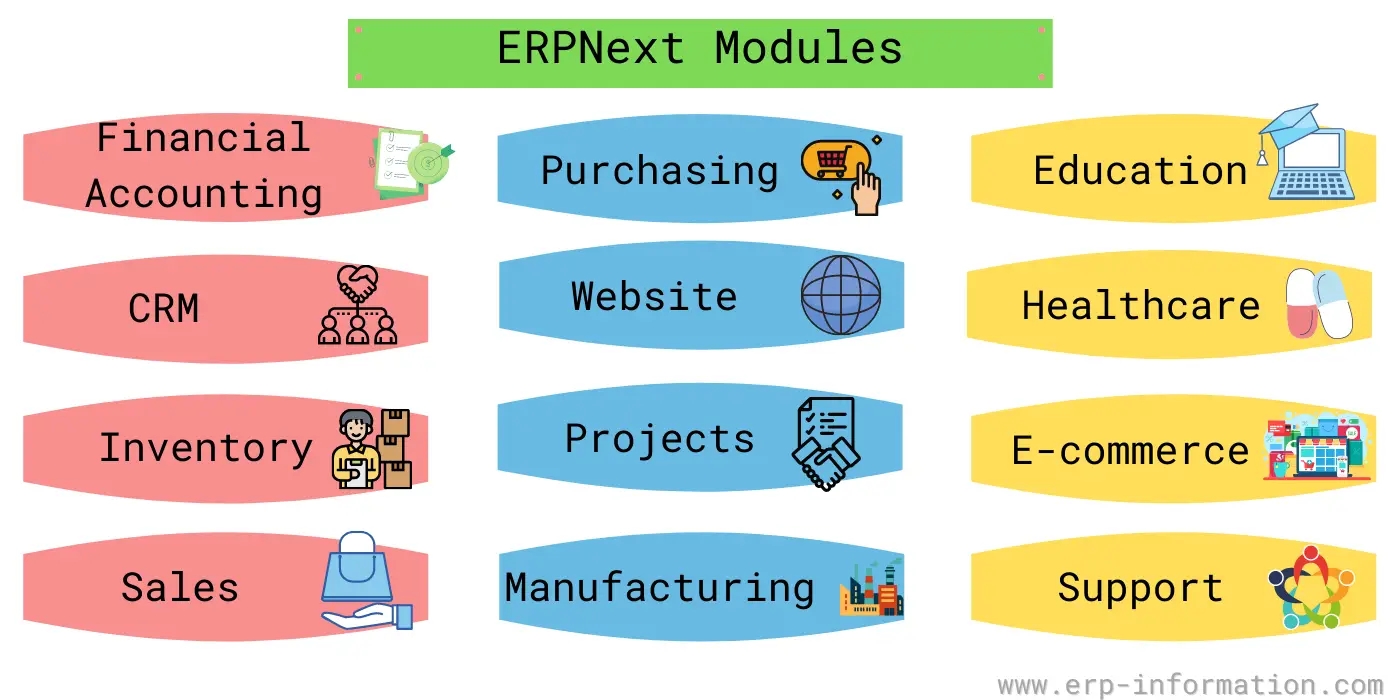 ERPNext Modules

Financial Accounting

CRM

Inventory

Sales

Purchasing

Website

Projects

Manufacturing

Education

Healthcare

E-commerce

Support

www.erp-information.com